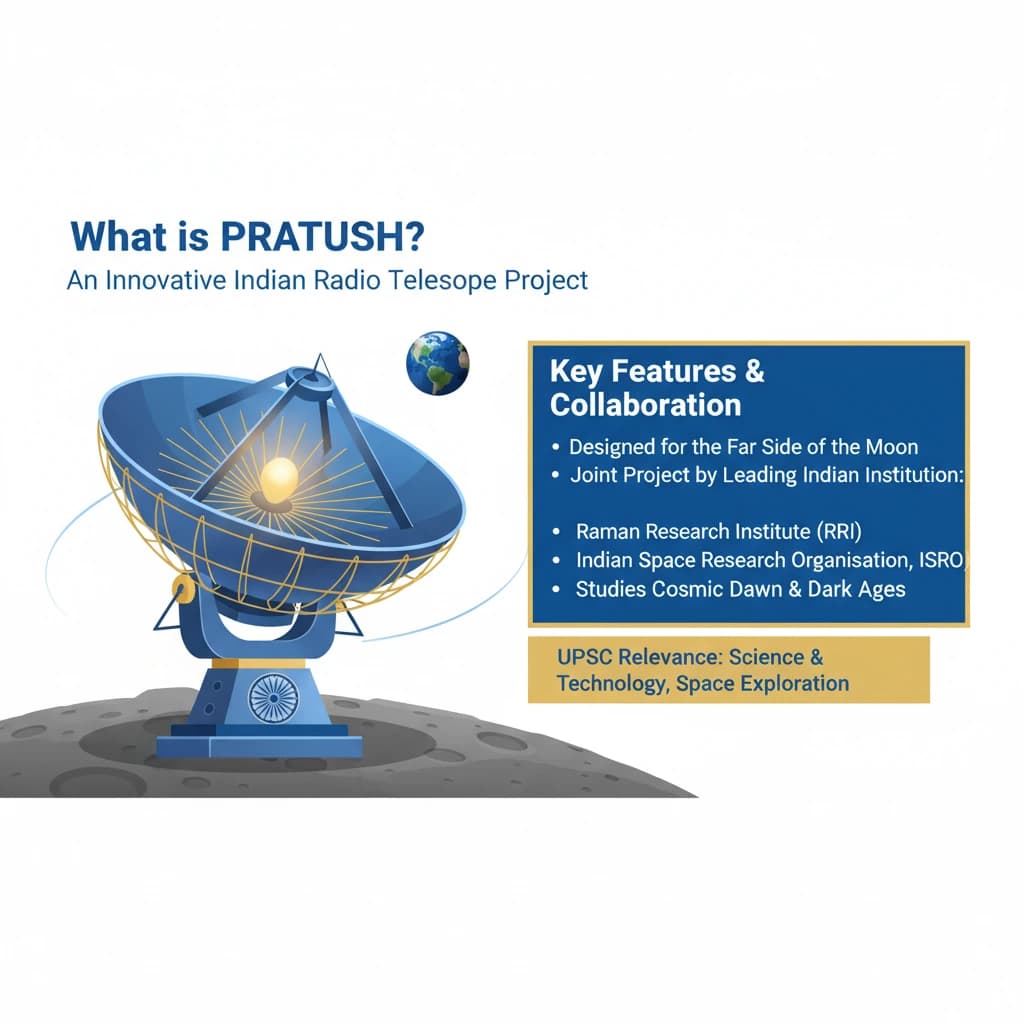 What is PRATUSH?
An Innovative Indian Radio Telesope Project

Key Features & Collaboration

• Designed for the Far Side of the Moon
• Joint Project by Leading Indian Institution:

• Raman Research Institute (RRI)
• Indian Space Research Organisation, ISRO)
• Studies Cosmic Dawn & Dark Ages

UPSC Relevance: Science & Technology, Space Exploration